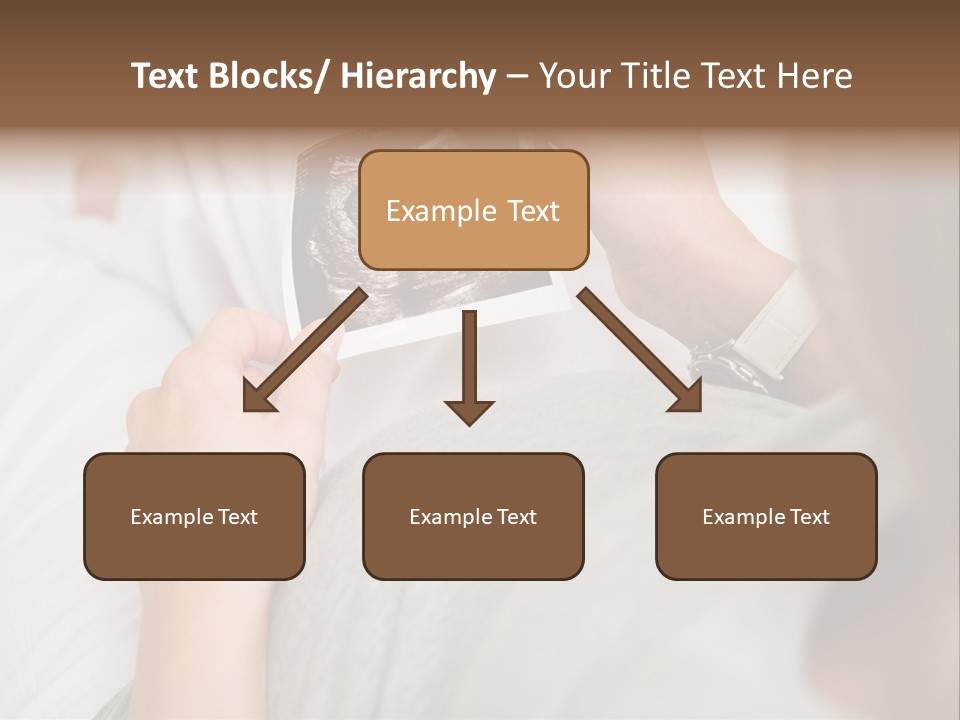 Text Blocks/ Hierarchy – Your Title Text Here

Example Text

Example Text

Example Text

Example Text